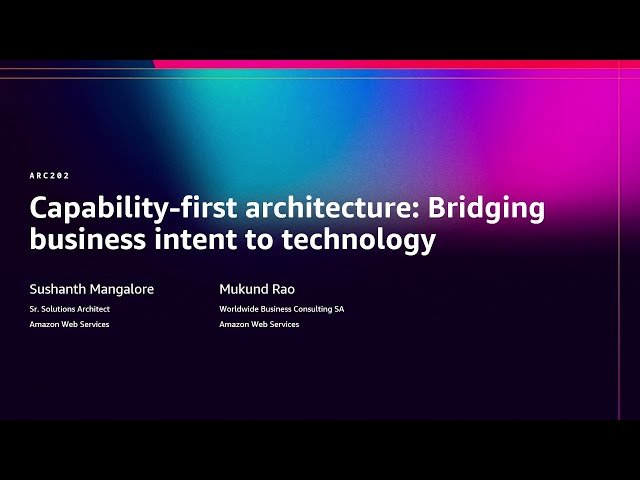 ARC202

Capability-first architecture: Bridging business intent to technology

Sushanth Mangalore
Sr. Solutions Architect
Amazon Web Services

Mukund Rao
Worldwide Business Consulting SA
Amazon Web Services